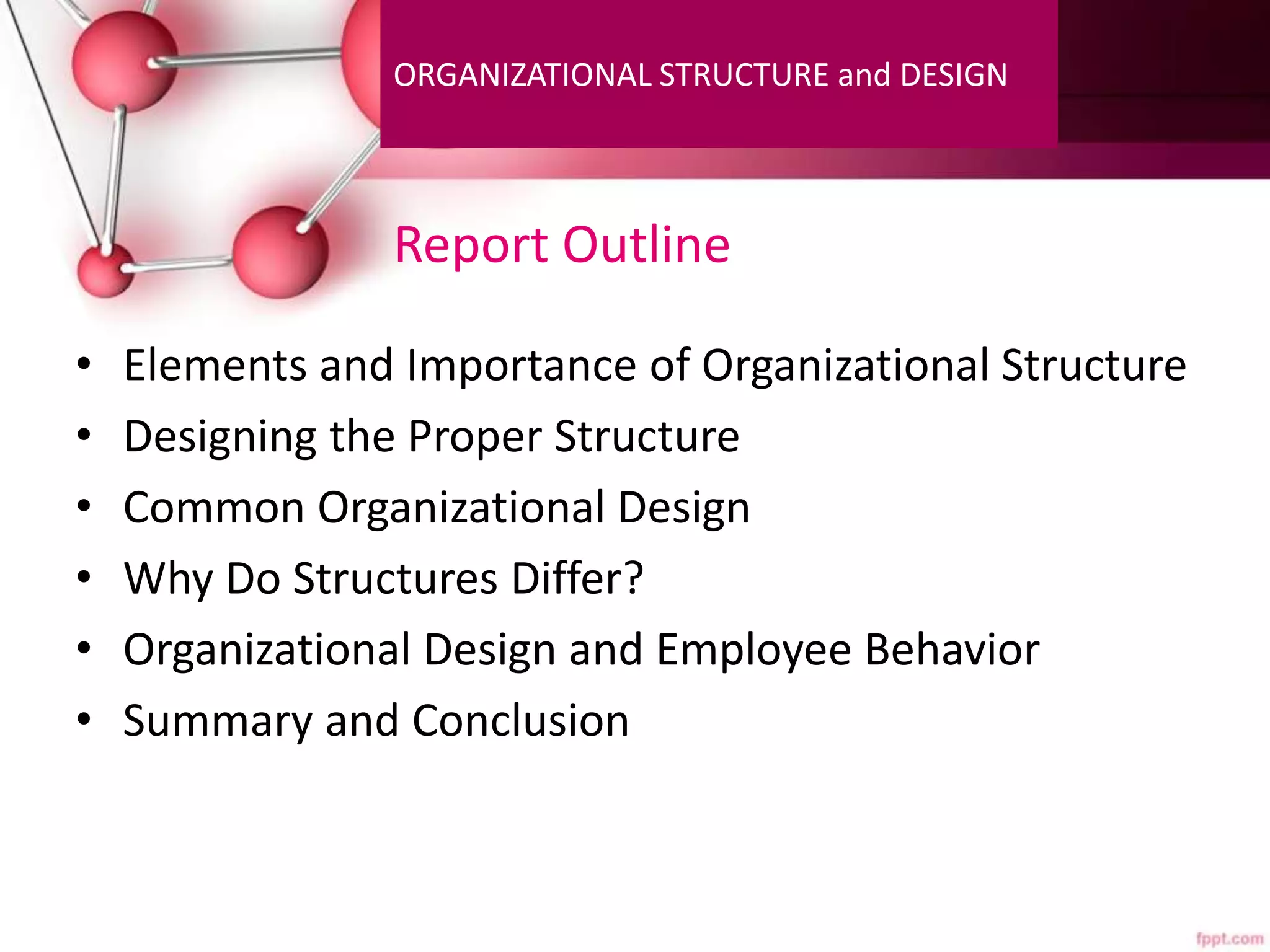 ORGANIZATIONAL STRUCTURE and DESIGN

Report Outline

• Elements and Importance of Organizational Structure
• Designing the Proper Structure
• Common Organizational Design
• Why Do Structures Differ?
• Organizational Design and Employee Behavior
• Summary and Conclusion

fppt.com